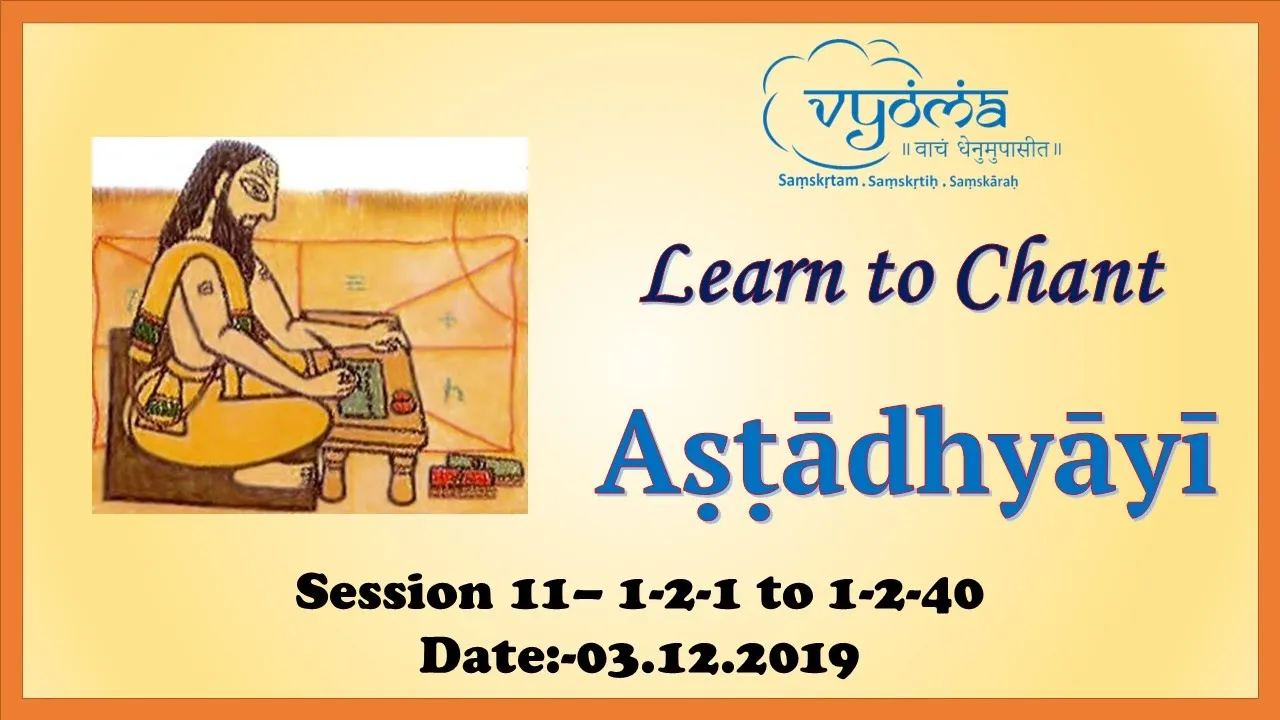 vyoma
॥ वाचं धेनुमुपासीत ॥
Saṃskṛtam . Saṃskṛtiḥ . Saṃskāraḥ

Learn to Chant

Aṣṭādhyāyī

Session 11– 1-2-1 to 1-2-40
Date:-03.12.2019